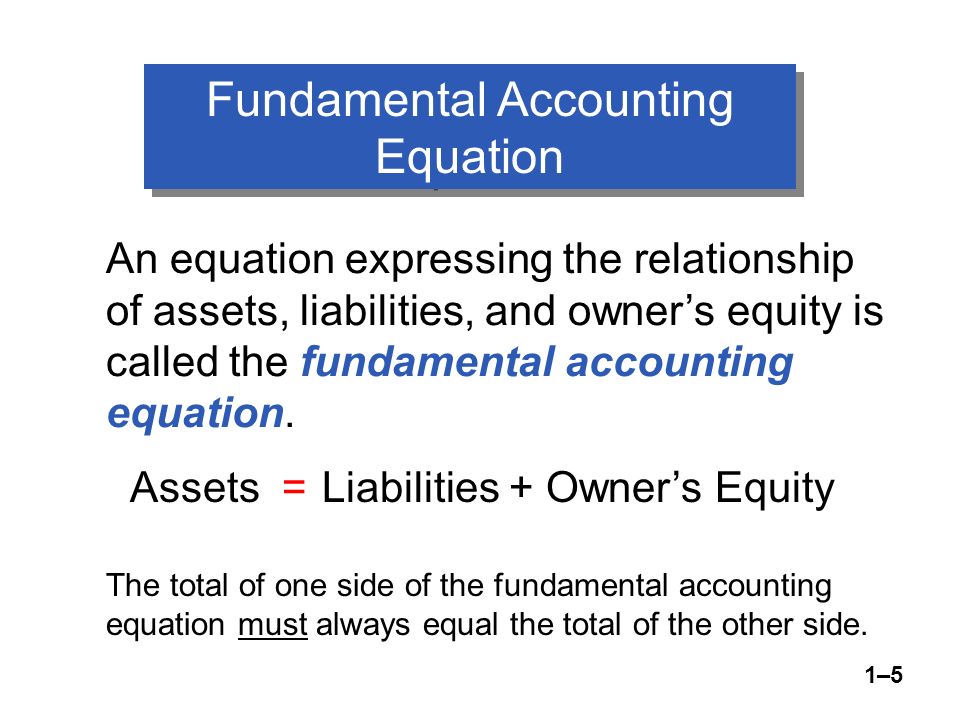 Fundamental Accounting Equation

An equation expressing the relationship of assets, liabilities, and owner’s equity is called the fundamental accounting equation.

Assets = Liabilities + Owner’s Equity

The total of one side of the fundamental accounting equation must always equal the total of the other side.

1–5